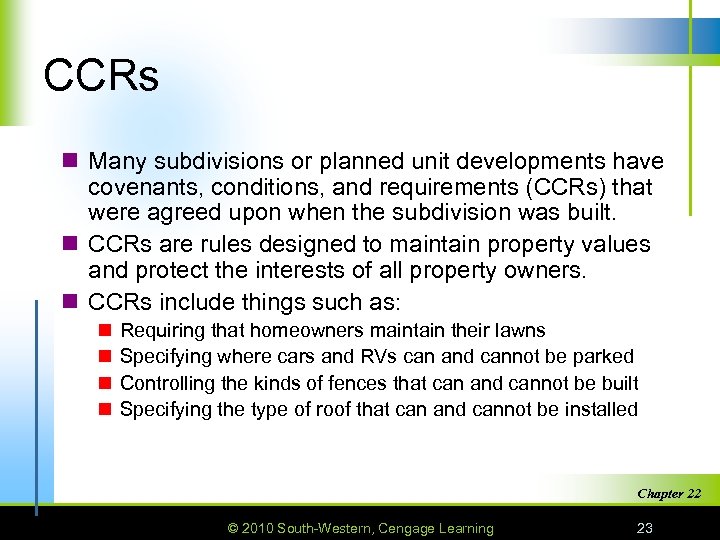 CCRs

Many subdivisions or planned unit developments have covenants, conditions, and requirements (CCRs) that were agreed upon when the subdivision was built.

CCRs are rules designed to maintain property values and protect the interests of all property owners.

CCRs include things such as:

Requiring that homeowners maintain their lawns

Specifying where cars and RVs can and cannot be parked

Controlling the kinds of fences that can and cannot be built

Specifying the type of roof that can and cannot be installed

Chapter 22

© 2010 South-Western, Cengage Learning

23